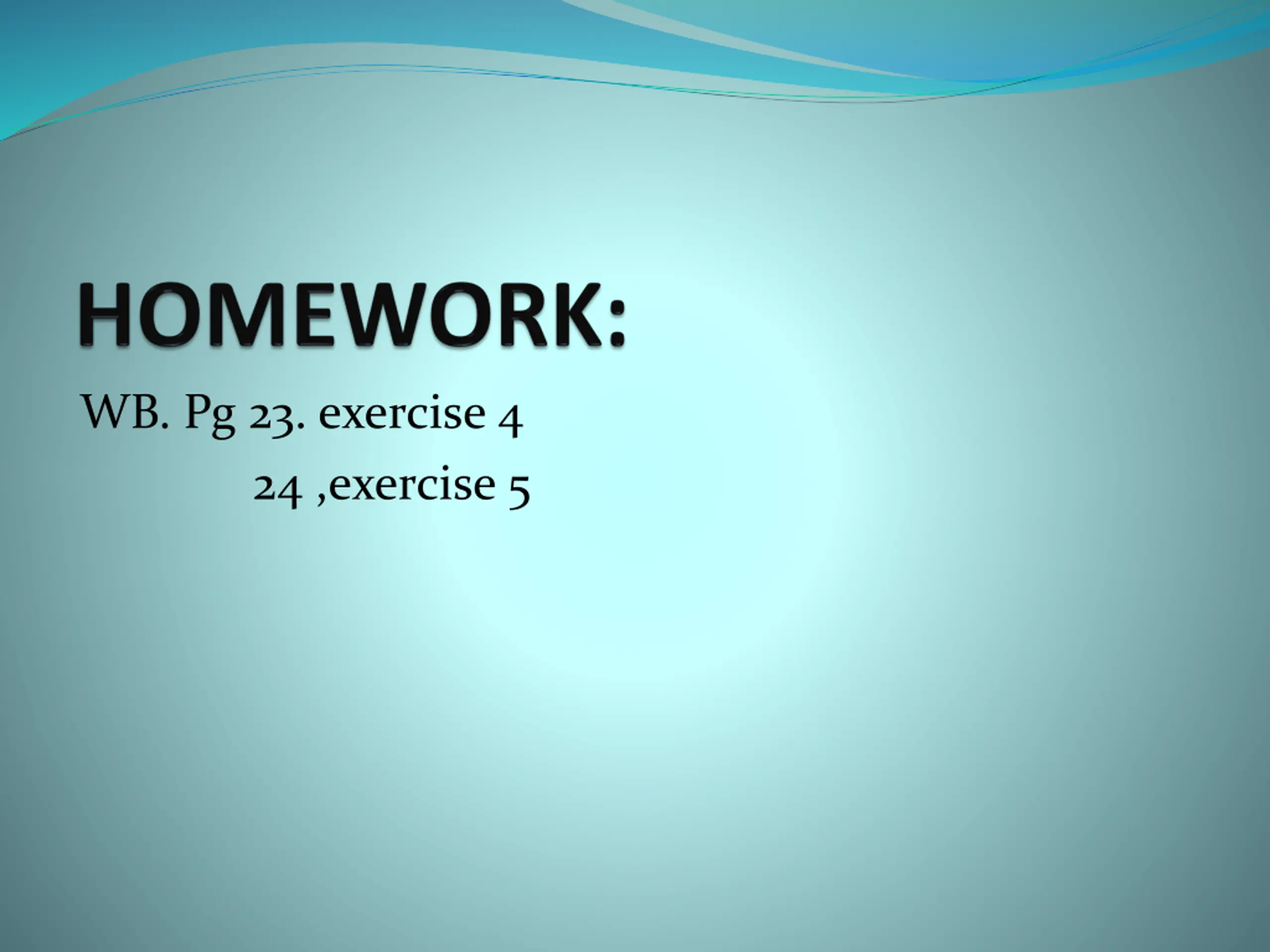 HOMEWORK:

WB. Pg 23. exercise 4
24 ,exercise 5